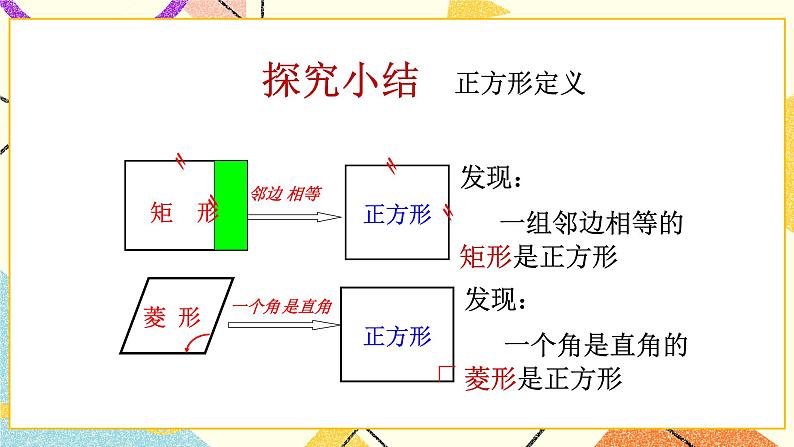 探究小结 正方形定义

矩 形

邻边 相等

正方形

发现：

一组邻边相等的矩形是正方形

菱 形

一个角是直角

正方形

发现：

一个角是直角的菱形是正方形